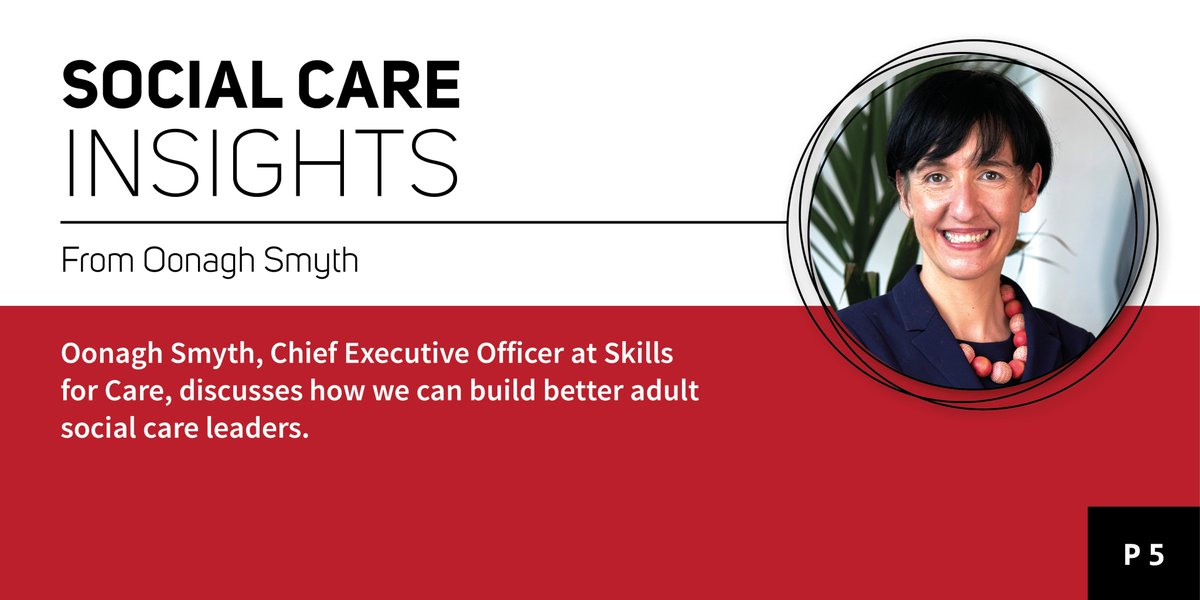 SOCIAL CARE
INSIGHTS

From Oonagh Smyth

Oonagh Smyth, Chief Executive Officer at Skills for Care, discusses how we can build better adult social care leaders.

P 5